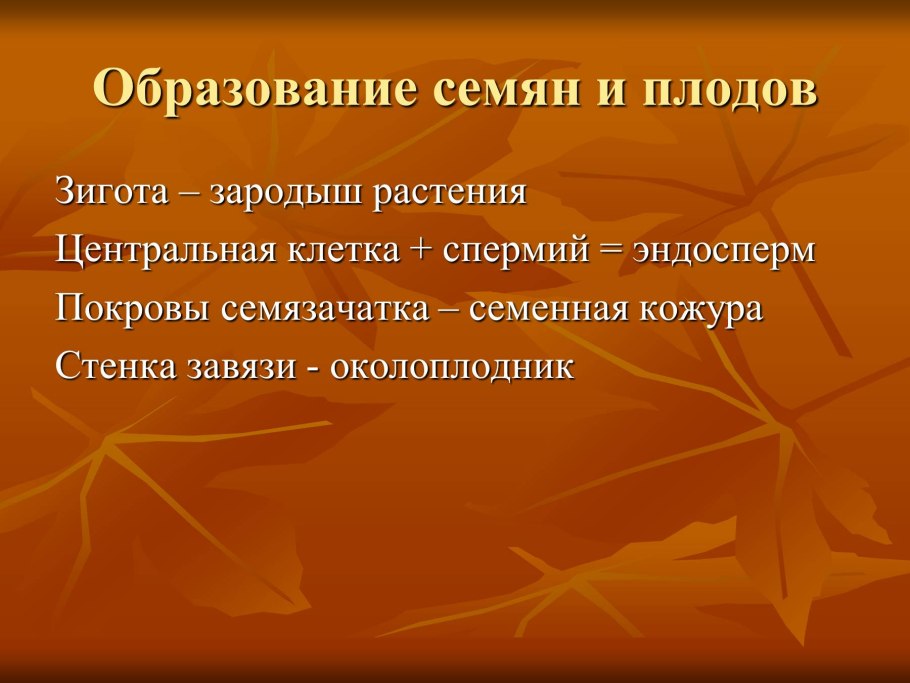 Образование семян и плодов

Зигота – зародыш растения

Центральная клетка + спермий = эндосперм

Покровы семязачатка – семенная кожура

Стенка завязи - околоплодник